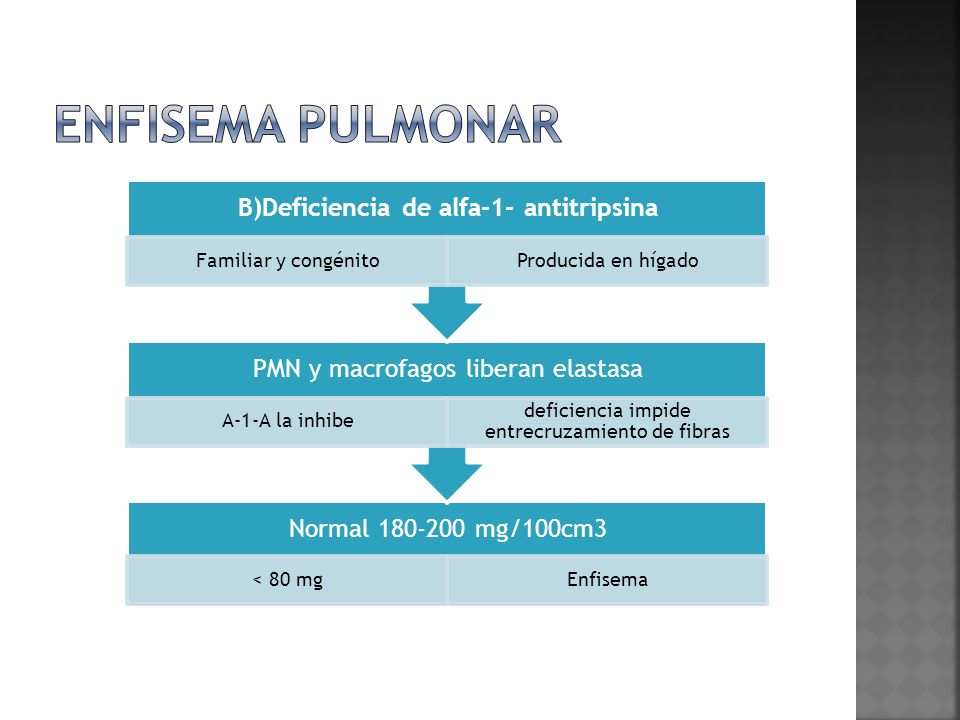 ENFISEMA PULMONAR

B)Deficiencia de alfa-1- antitripsina

Familiar y congénito

Producida en hígado

PMN y macrofagos liberan elastasa

A-1-A la inhibe

deficiencia impide entrecruzamiento de fibras

Normal 180-200 mg/100cm3

< 80 mg

Enfisema